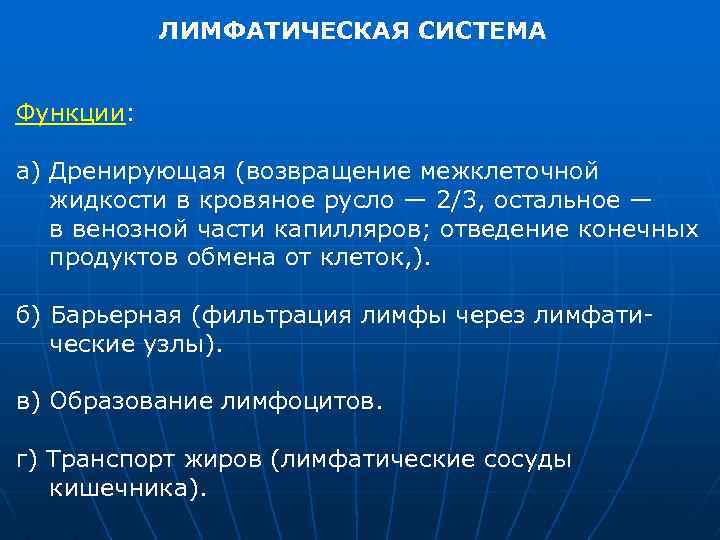 ЛИМФАТИЧЕСКАЯ СИСТЕМА

Функции:

а) Дренирующая (возвращение межклеточной жидкости в кровяное русло — 2/3, остальное — в венозной части капилляров; отведение конечных продуктов обмена от клеток,).

б) Барьерная (фильтрация лимфы через лимфатические узлы).

в) Образование лимфоцитов.

г) Транспорт жиров (лимфатические сосуды кишечника).